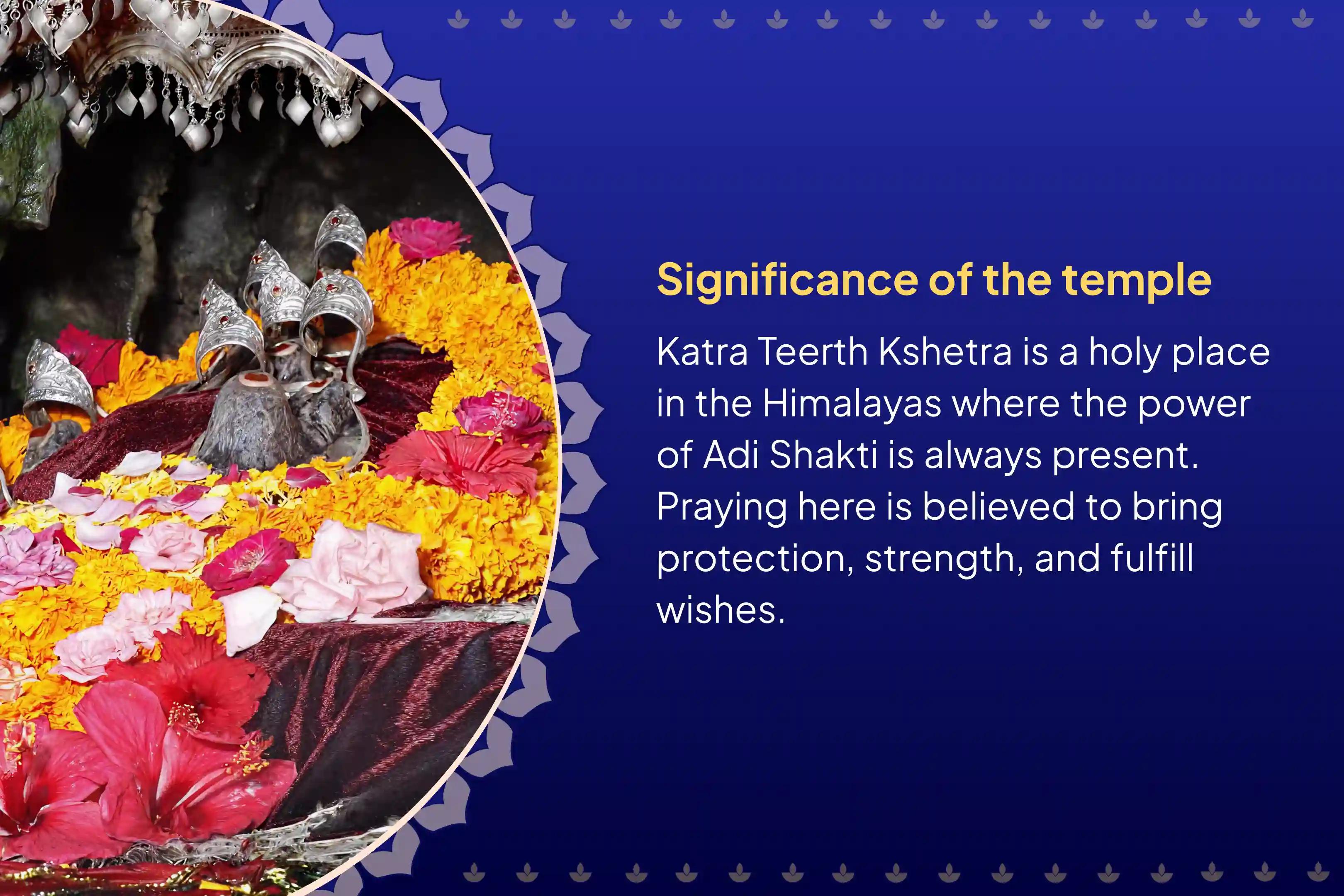 Significance of the temple

Katra Teerth Kshetra is a holy place in the Himalayas where the power of Adi Shakti is always present. Praying here is believed to bring protection, strength, and fulfill wishes.